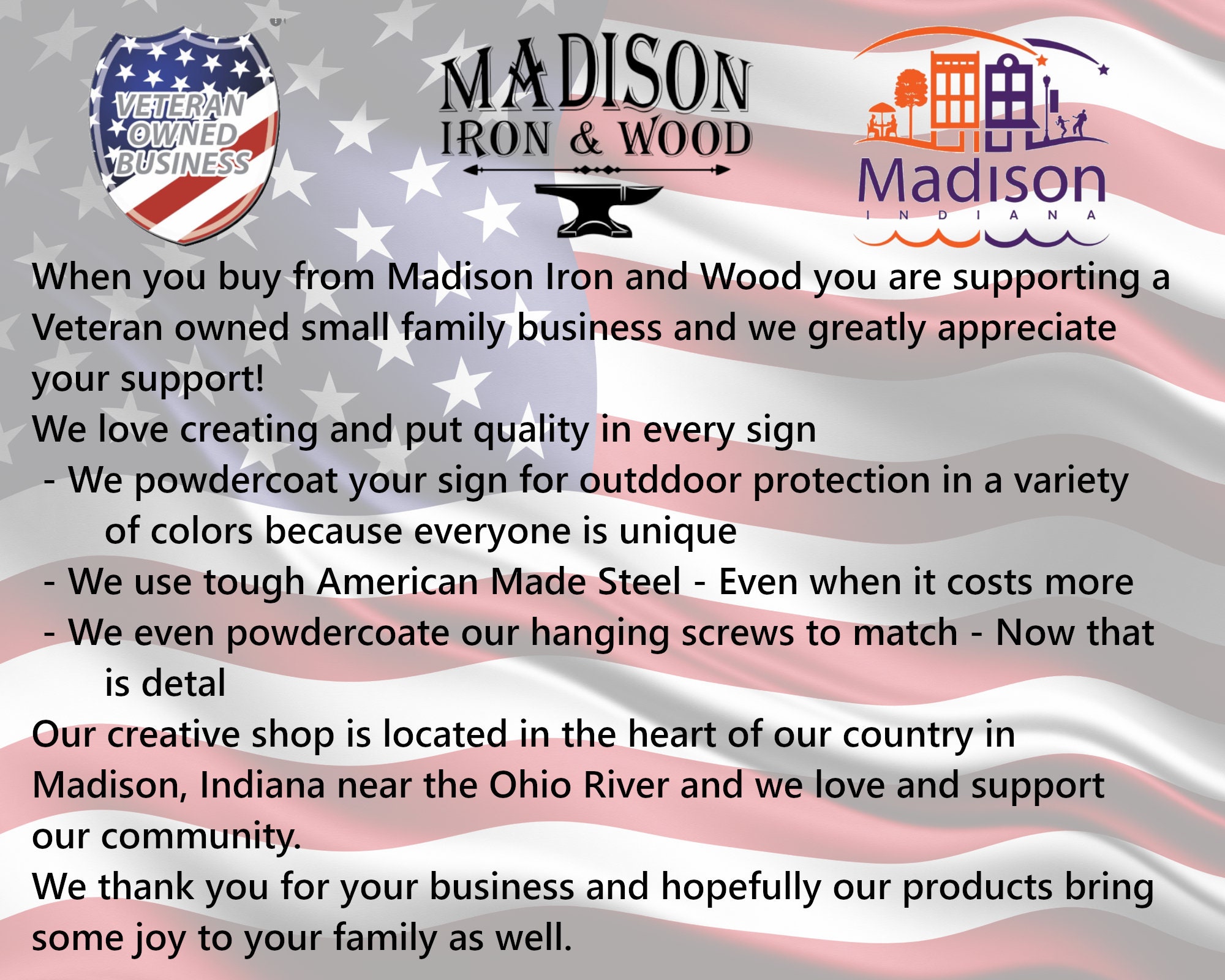 VETERAN OWNED BUSINESS

MADISON IRON & WOOD

Madison INDIANA

When you buy from Madison Iron and Wood you are supporting a Veteran owned small family business and we greatly appreciate your support!
We love creating and put quality in every sign
- We powdercoat your sign for outddoor protection in a variety of colors because everyone is unique
- We use tough American Made Steel - Even when it costs more
- We even powdercoate our hanging screws to match - Now that is detal
Our creative shop is located in the heart of our country in Madison, Indiana near the Ohio River and we love and support our community.
We thank you for your business and hopefully our products bring some joy to your family as well.